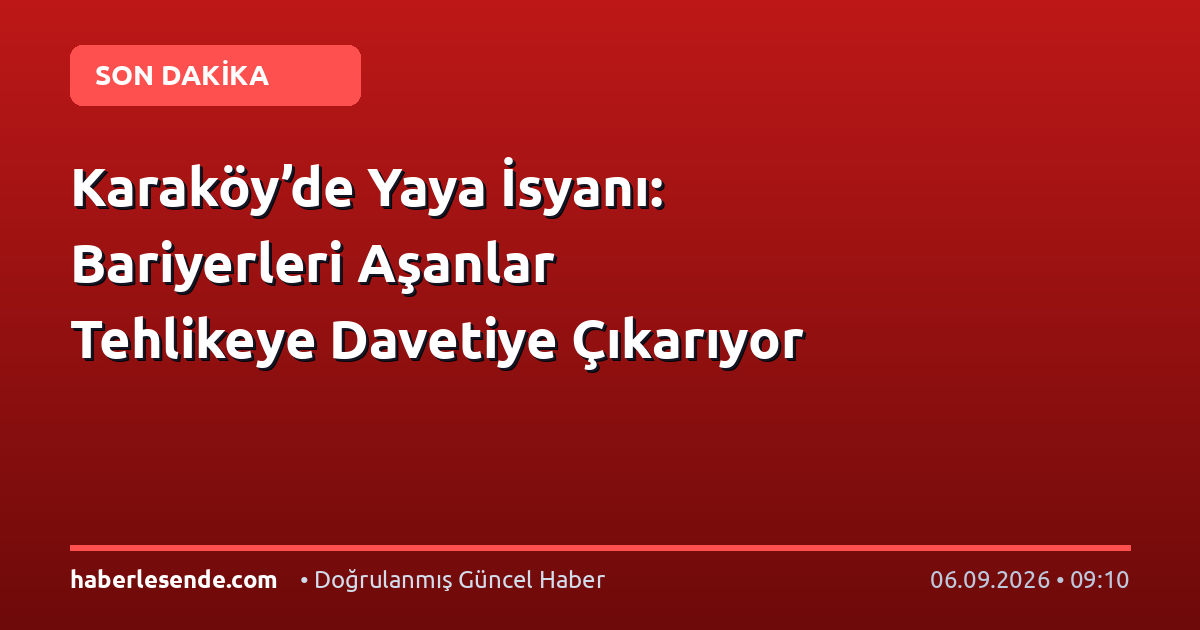 SON DAKİKA

Karaköy'de Yaya İsyanı: Bariyerleri Aşanlar Tehlikeye Davetiye Çıkarıyor

haberlesende.com • Doğrulanmış Güncel Haber 06.09.2026 • 09:10